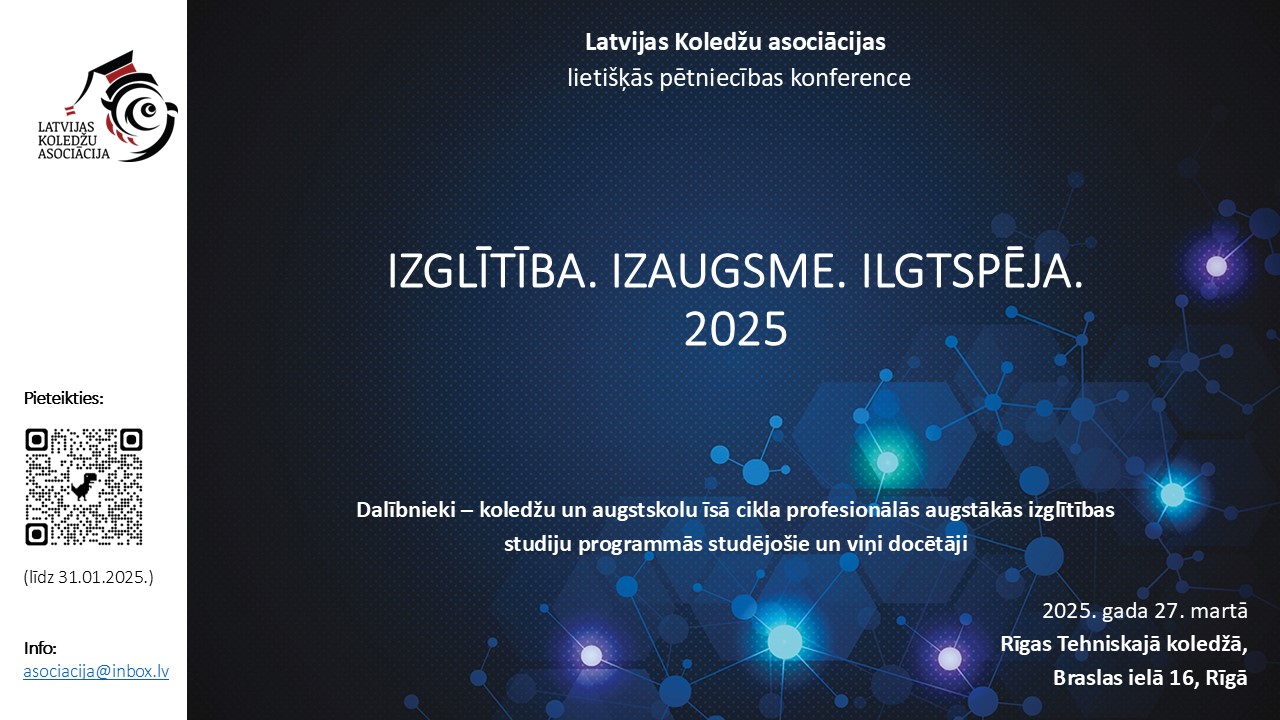 LATVIJAS KOLEDŽU ASOCIĀCIJA

Pieteikties:

(līdz 31.01.2025.)

Info:
asociacija@inbox.lv

Latvijas Koledžu asociācijas
lietišķās pētniecības konference

IZGLĪTĪBA. IZAUGSME. ILGTSPĒJA.
2025

Dalībnieki – koledžu un augstskolu īsā cikla profesionālās augstākās izglītības studiju programmās studējošie un viņi docētāji

2025. gada 27. martā
Rīgas Tehniskajā koledžā,
Braslas ielā 16, Rīgā